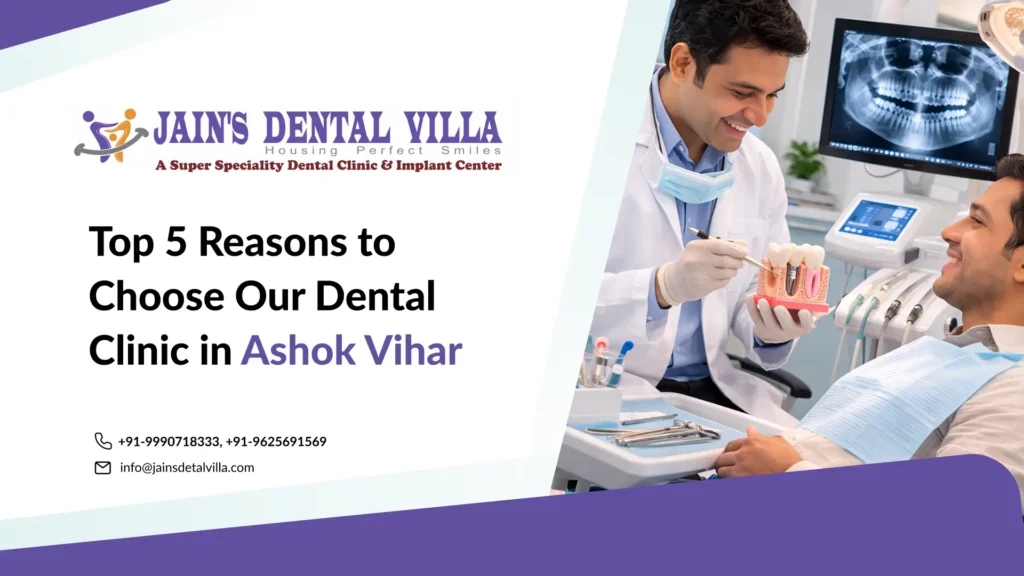 JAIN'S DENTAL VILLA
Housing Perfect Smiles
A Super Speciality Dental Clinic & Implant Center

Top 5 Reasons to Choose Our Dental Clinic in Ashok Vihar

+91-9990718333, +91-9625691569
info@jainsdetalvilla.com